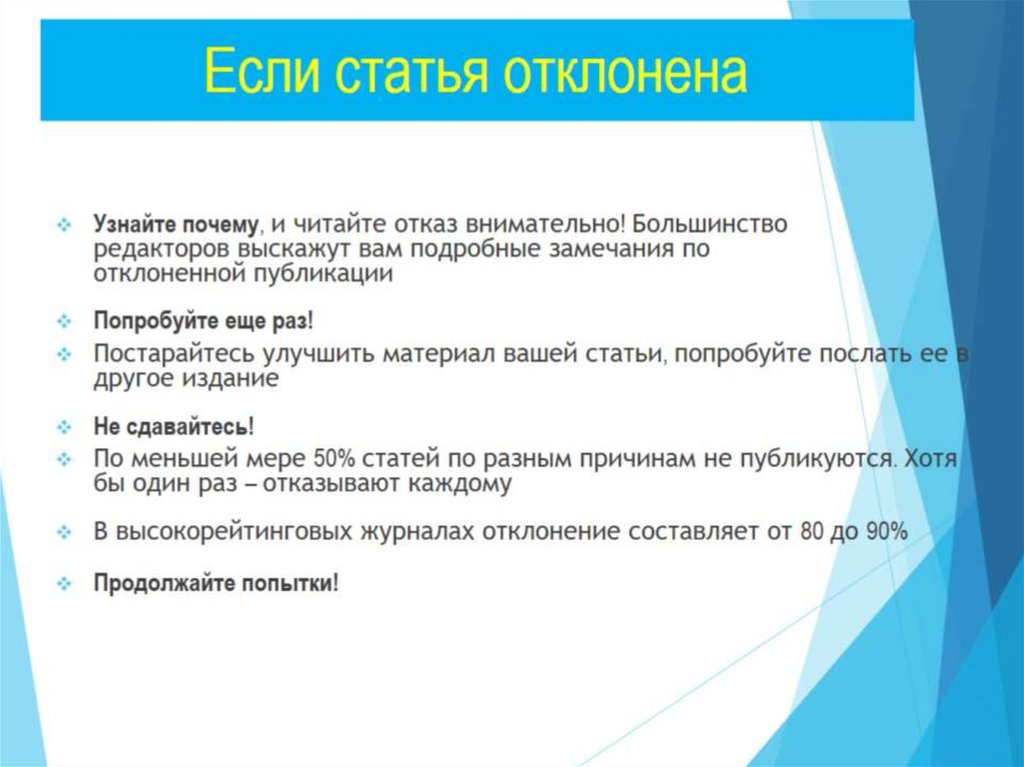 Если статья отклонена

❖ Узнайте почему, и читайте отказ внимательно! Большинство редакторов выскажут вам подробные замечания по отклоненной публикации

❖ Попробуйте еще раз!
❖ Постарайтесь улучшить материал вашей статьи, попробуйте послать ее в другое издание

❖ Не сдавайтесь!
❖ По меньшей мере 50% статей по разным причинам не публикуются. Хотя бы один раз – отказывают каждому

❖ В высокорейтинговых журналах отклонение составляет от 80 до 90%

❖ Продолжайте попытки!